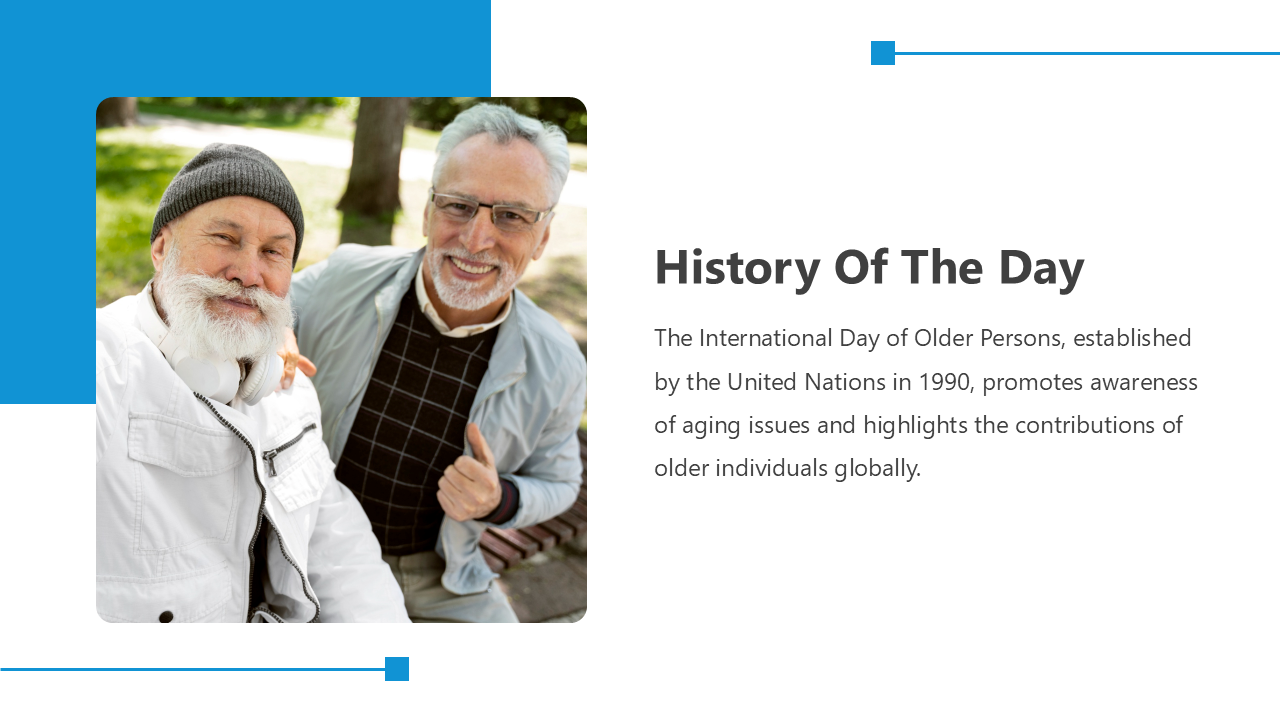 History Of The Day

The International Day of Older Persons, established by the United Nations in 1990, promotes awareness of aging issues and highlights the contributions of older individuals globally.